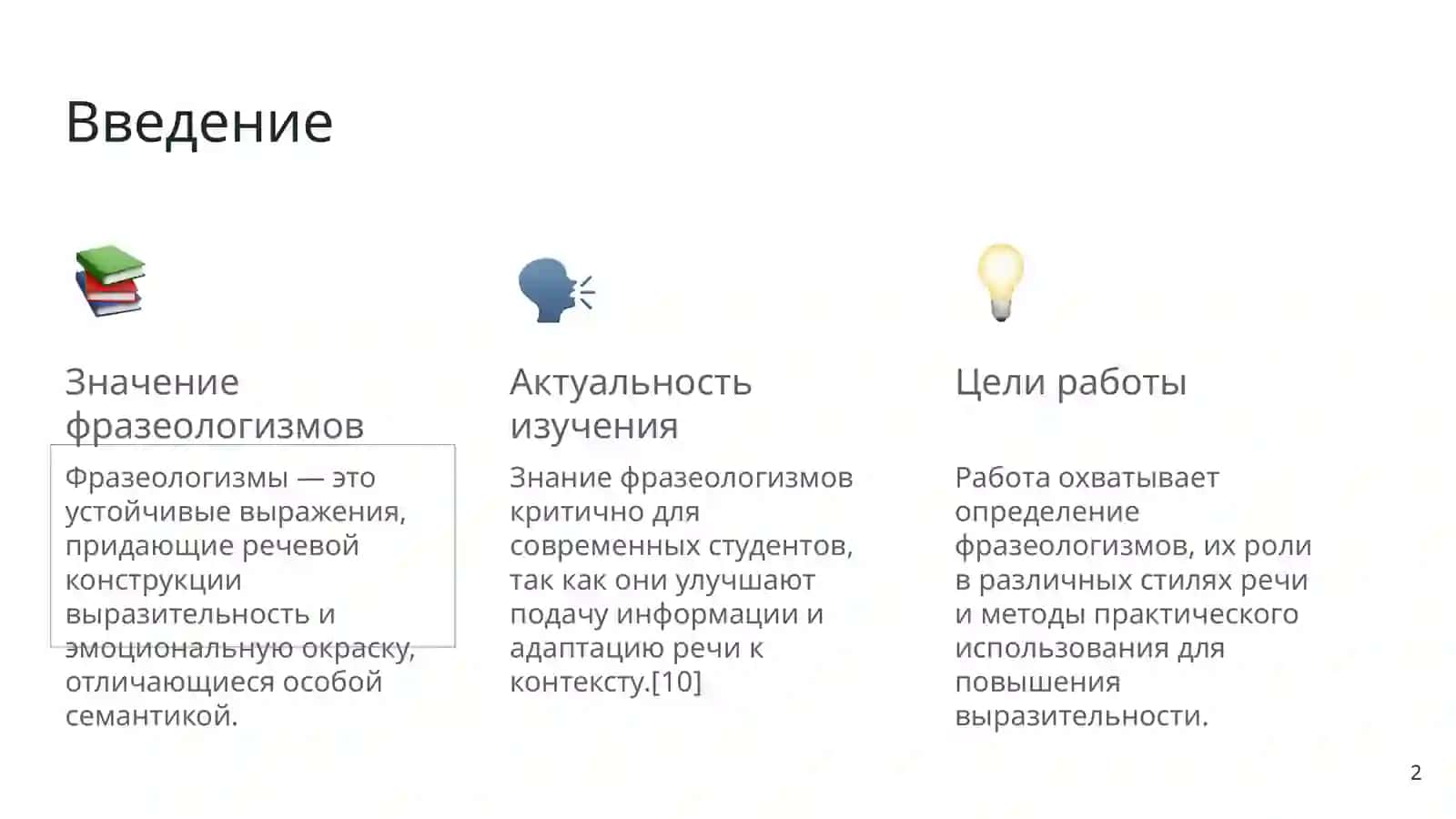 Введение

Значение фразеологизмов

Фразеологизмы — это устойчивые выражения, придающие речевой конструкции выразительность и эмоциональную окраску, отличающиеся особой семантикой.

Актуальность изучения

Знание фразеологизмов критично для современных студентов, так как они улучшают подачу информации и адаптацию речи к контексту.[10]

Цели работы

Работа охватывает определение фразеологизмов, их роли в различных стилях речи и методы практического использования для повышения выразительности.

2